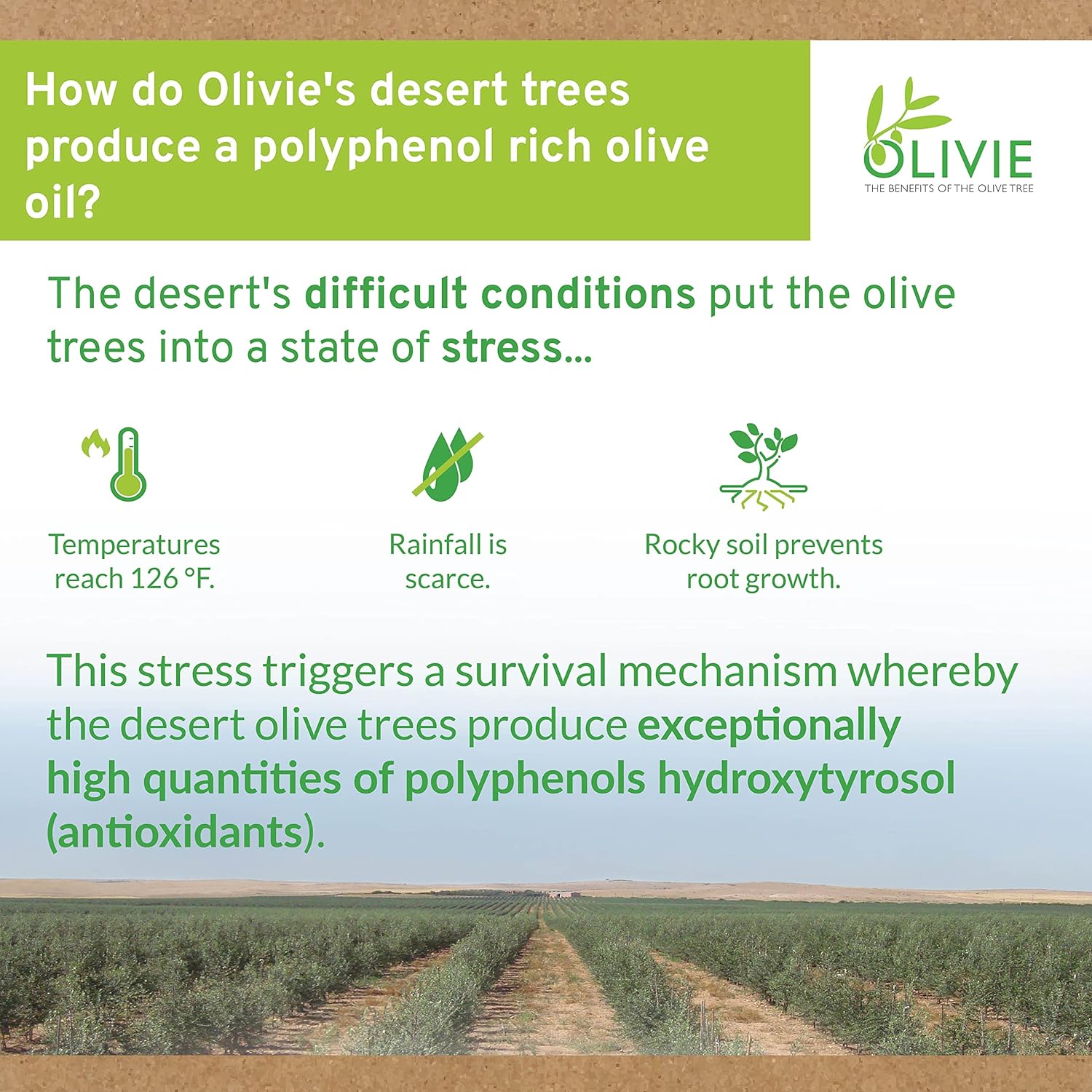 How do Olivie's desert trees produce a polyphenol rich olive oil?

OLIVIE
THE BENEFITS OF THE OLIVE TREE

The desert's difficult conditions put the olive trees into a state of stress...

Temperatures reach 126 °F.

Rainfall is scarce.

Rocky soil prevents root growth.

This stress triggers a survival mechanism whereby the desert olive trees produce exceptionally high quantities of polyphenols hydroxytyrosol (antioxidants).